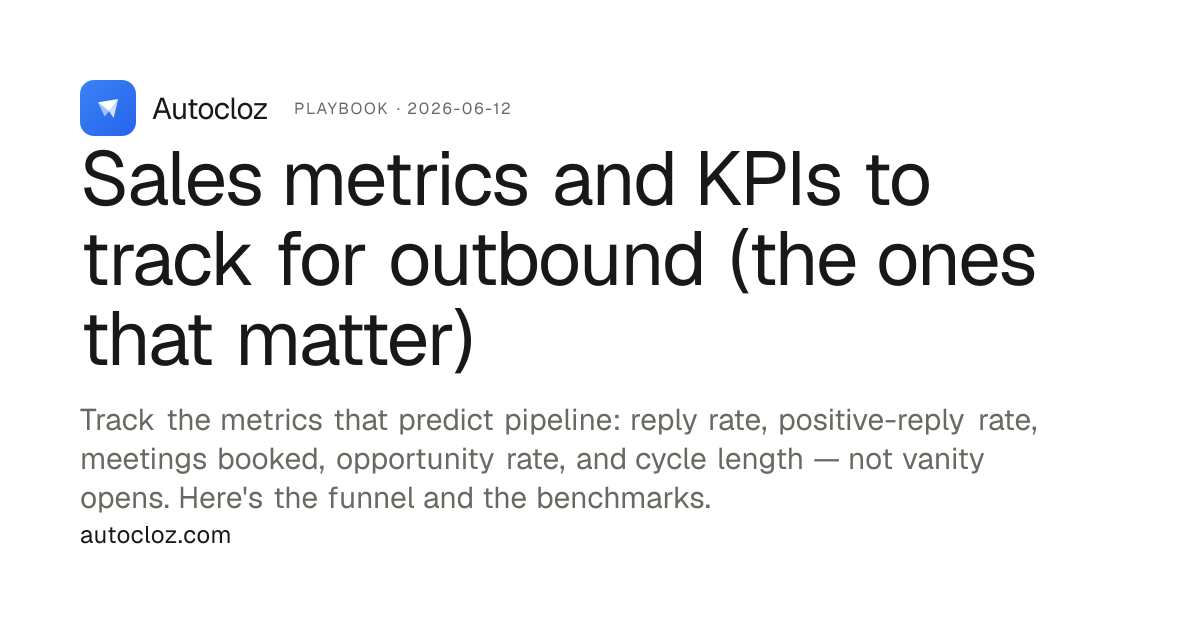 Autocloz PLAYBOOK · 2026-06-12

Sales metrics and KPIs to track for outbound (the ones that matter)

Track the metrics that predict pipeline: reply rate, positive-reply rate, meetings booked, opportunity rate, and cycle length — not vanity opens. Here's the funnel and the benchmarks.

autocloz.com